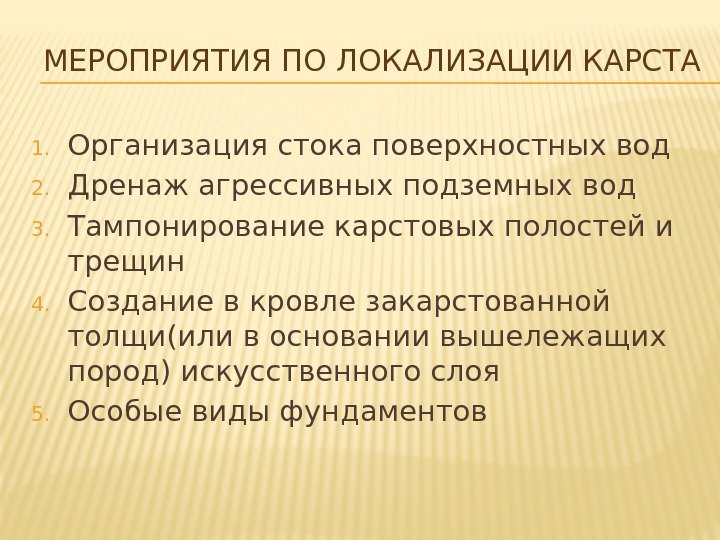 МЕРОПРИЯТИЯ ПО ЛОКАЛИЗАЦИИ КАРСТА

1. Организация стока поверхностных вод
2. Дренаж агрессивных подземных вод
3. Тампонирование карстовых полостей и трещин
4. Создание в кровле закарстованной толщи(или в основании вышележащих пород) искусственного слоя
5. Особые виды фундаментов